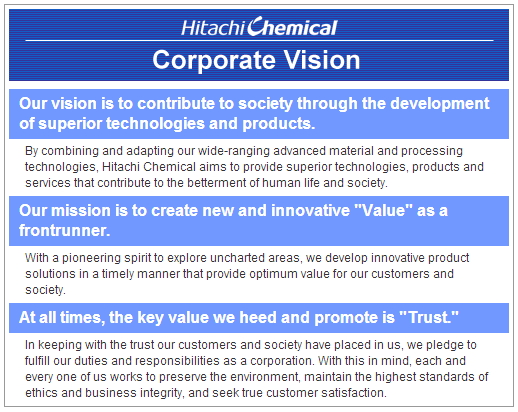 Hitachi Chemical

Corporate Vision

Our vision is to contribute to society through the development of superior technologies and products.

By combining and adapting our wide-ranging advanced material and processing technologies, Hitachi Chemical aims to provide superior technologies, products and services that contribute to the betterment of human life and society.

Our mission is to create new and innovative "Value" as a frontrunner.

With a pioneering spirit to explore uncharted areas, we develop innovative product solutions in a timely manner that provide optimum value for our customers and society.

At all times, the key value we heed and promote is "Trust."

In keeping with the trust our customers and society have placed in us, we pledge to fulfill our duties and responsibilities as a corporation. With this in mind, each and every one of us works to preserve the environment, maintain the highest standards of ethics and business integrity, and seek true customer satisfaction.